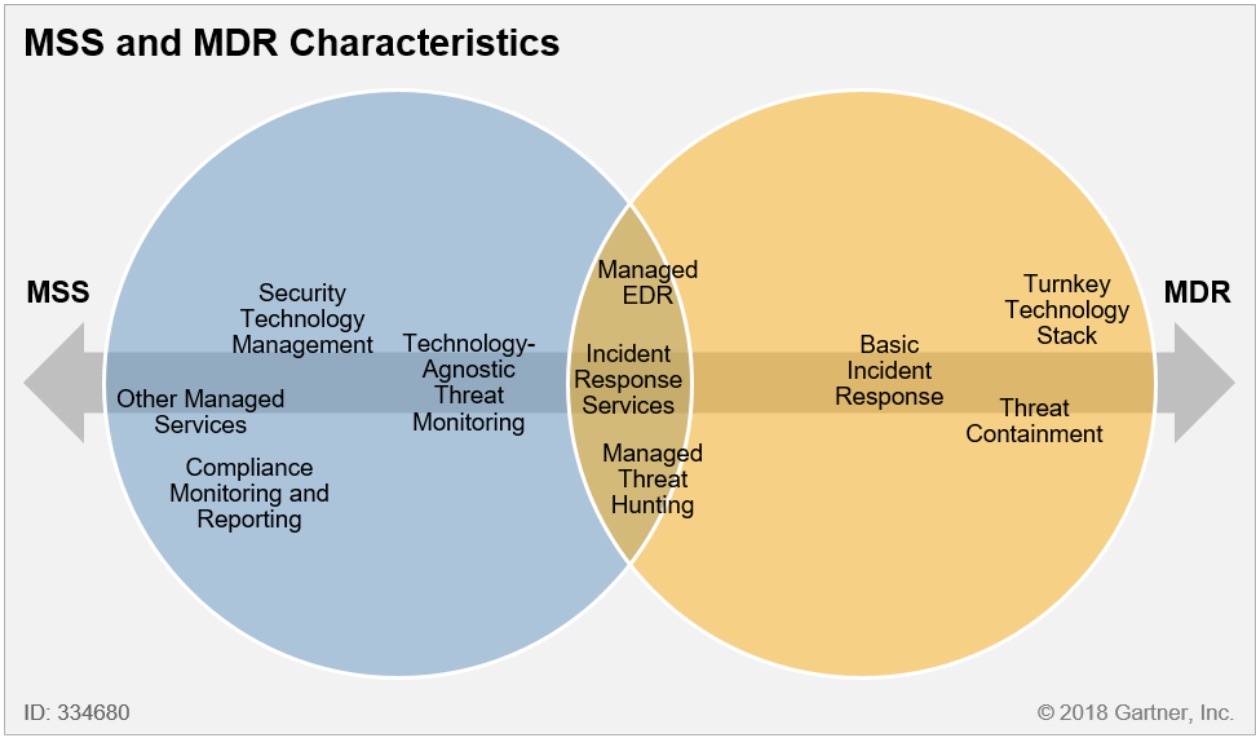 MSS and MDR Characteristics

MSS

Security Technology Management

Other Managed Services

Compliance Monitoring and Reporting

Technology-Agnostic Threat Monitoring

Managed EDR

Incident Response Services

Managed Threat Hunting

Basic Incident Response

Turnkey Technology Stack

Threat Containment

MDR

ID: 334680

© 2018 Gartner, Inc.